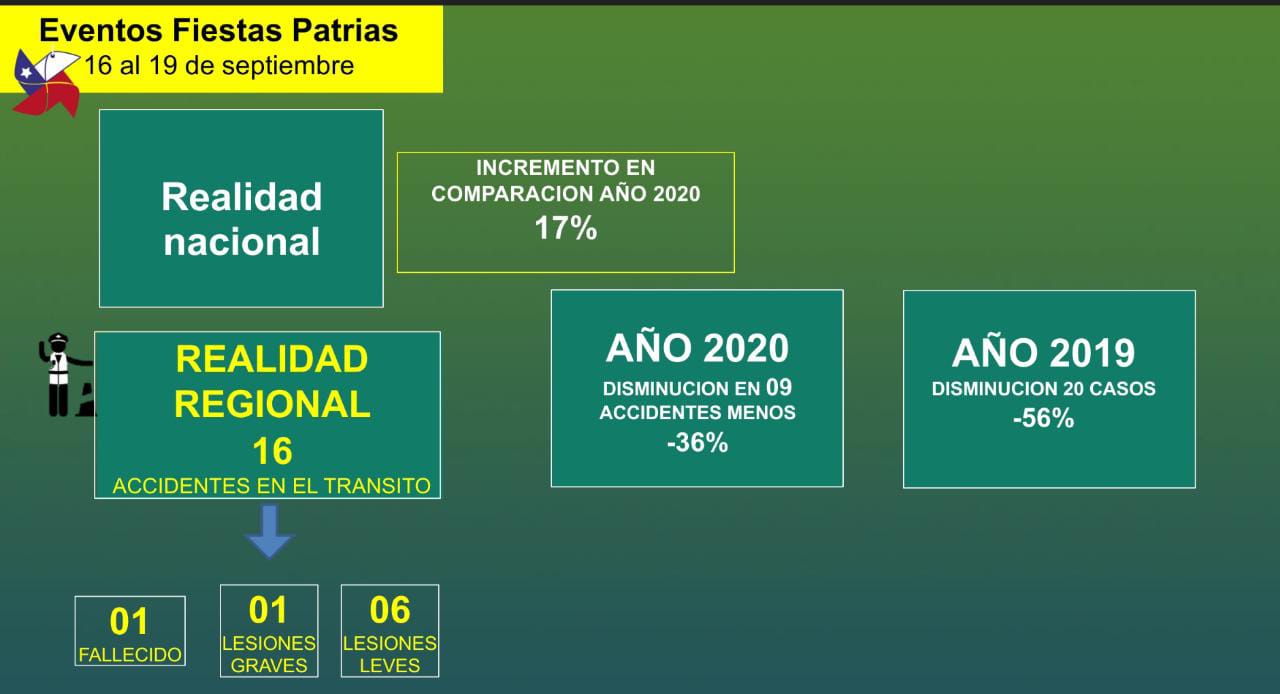 Eventos Fiestas Patrias
16 al 19 de septiembre

Realidad nacional

INCREMENTO EN COMPARACION AÑO 2020
17%

REALIDAD REGIONAL
16
ACCIDENTES EN EL TRANSITO

AÑO 2020
DISMINUCION EN 09 ACCIDENTES MENOS
-36%

AÑO 2019
DISMINUCION 20 CASOS
-56%

01
FALLECIDO

01
LESIONES GRAVES

06
LESIONES LEVES